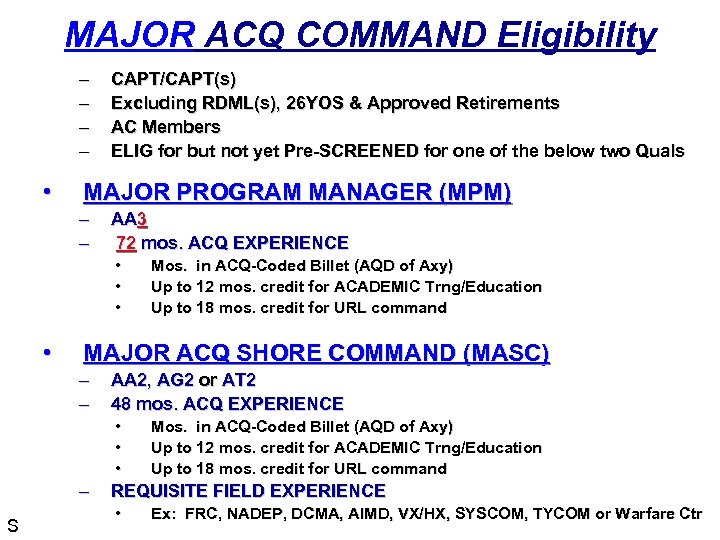 MAJOR ACQ COMMAND Eligibility

– CAPT/CAPT(s)
– Excluding RDML(s), 26YOS & Approved Retirements
– AC Members
– ELIG for but not yet Pre-SCREENED for one of the below two Quals

• MAJOR PROGRAM MANAGER (MPM)
– AA3
– 72 mos. ACQ EXPERIENCE
• Mos. in ACQ-Coded Billet (AQD of Axy)
• Up to 12 mos. credit for ACADEMIC Trng/Education
• Up to 18 mos. credit for URL command

• MAJOR ACQ SHORE COMMAND (MASC)
– AA2, AG2 or AT2
– 48 mos. ACQ EXPERIENCE
• Mos. in ACQ-Coded Billet (AQD of Axy)
• Up to 12 mos. credit for ACADEMIC Trng/Education
• Up to 18 mos. credit for URL command
– REQUISITE FIELD EXPERIENCE
• Ex: FRC, NADEP, DCMA, AIMD, VX/HX, SYSCOM, TYCOM or Warfare Ctr

S